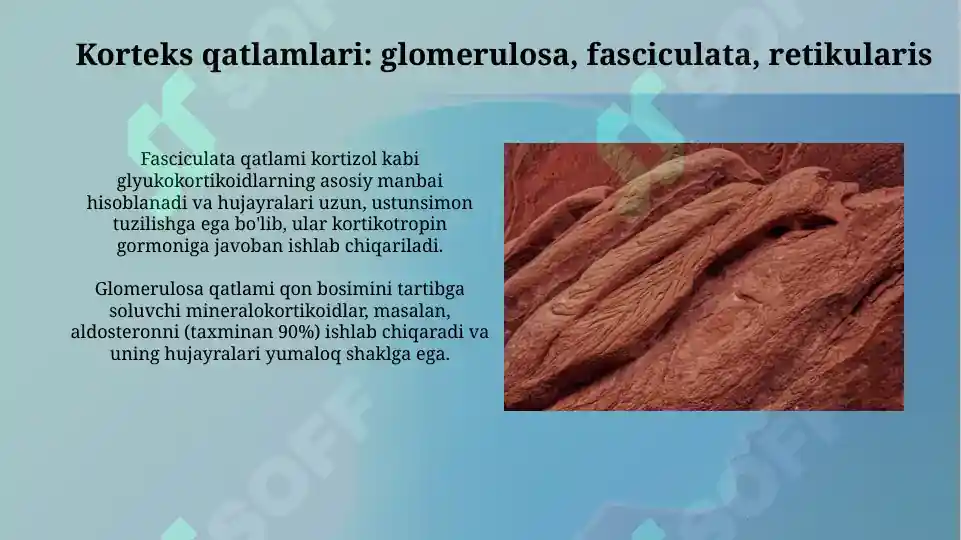 Korteks qatlamlari: glomerulosa, fasciculata, retikularis

Fasciculata qatlami kortizol kabi glyukokortikoidlarning asosiy manbai hisoblanadi va hujayralari uzun, ustunsimon tuzilishga ega bo'lib, ular kortikotropin gormoniga javoban ishlab chiqariladi.

Glomerulosa qatlami qon bosimini tartibga soluvchi mineralokortikoidlar, masalan, aldosteronni (taxminan 90%) ishlab chiqaradi va uning hujayralari yumaloq shaklga ega.

SOFF